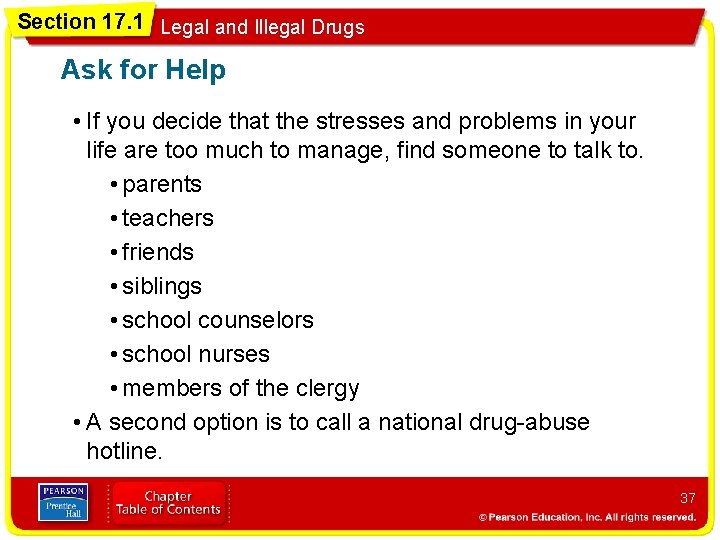 Section 17.1 Legal and Illegal Drugs

Ask for Help

• If you decide that the stresses and problems in your life are too much to manage, find someone to talk to.

• parents
• teachers
• friends
• siblings
• school counselors
• school nurses
• members of the clergy

• A second option is to call a national drug-abuse hotline.

PEARSON Prentice Hall

Chapter Table of Contents

37

© Pearson Education, Inc. All rights reserved.